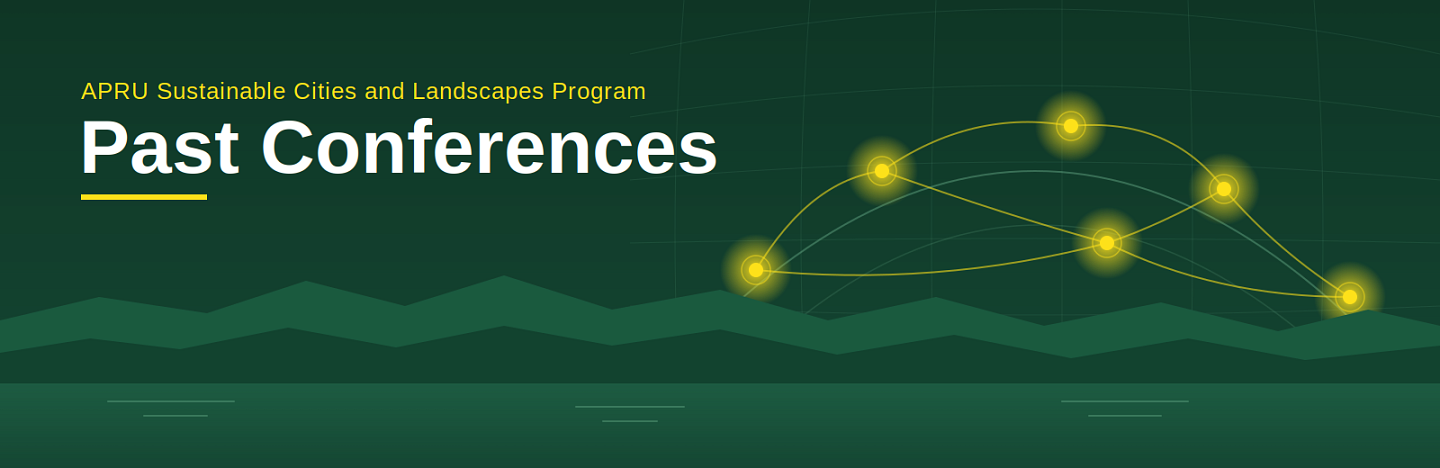 APRU Sustainable Cities and Landscapes Program

Past Conferences